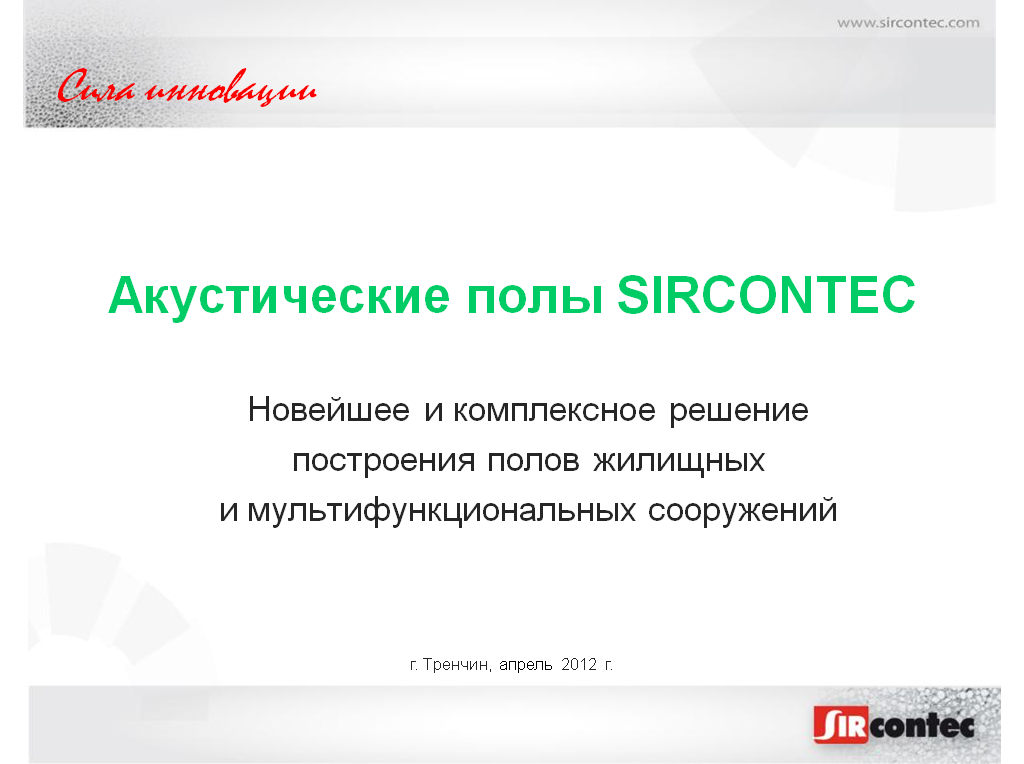 www.sircontec.com

Сила инновации

Акустические полы SIRCONTEC

Новейшее и комплексное решение построения полов жилищных и мультифункциональных сооружений

г. Тренчин, апрель 2012 г.

SIRcontec